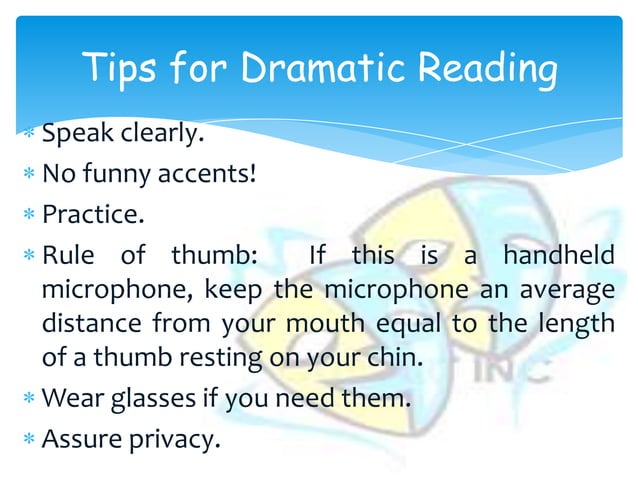 Tips for Dramatic Reading

* Speak clearly.
* No funny accents!
* Practice.
* Rule of thumb: If this is a handheld microphone, keep the microphone an average distance from your mouth equal to the length of a thumb resting on your chin.
* Wear glasses if you need them.
* Assure privacy.